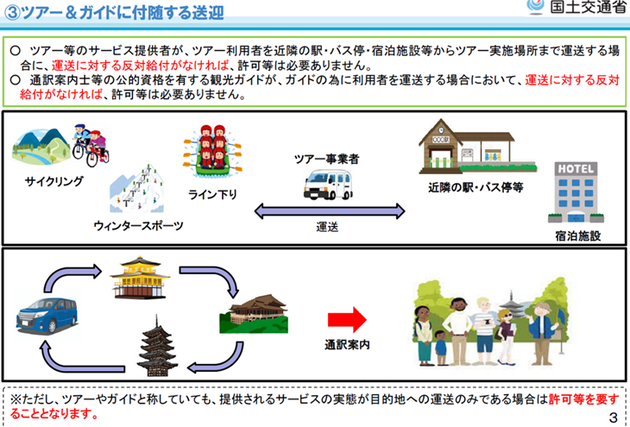 ③ツアー＆ガイドに付随する送迎

国土交通省

○ ツアー等のサービス提供者が、ツアー利用者を近隣の駅・バス停・宿泊施設等からツアー実施場所まで運送する場合に、運送に対する反対給付がなければ、許可等は必要ありません。
○ 通訳案内士等の公的資格を有する観光ガイドが、ガイドの為に利用者を運送する場合において、運送に対する反対給付がなければ、許可等は必要ありません。

サイクリング

ウィンタースポーツ

ライン下り

ツアー事業者

運送

近隣の駅・バス停等

HOTEL

宿泊施設

通訳案内

※ただし、ツアーやガイドと称していても、提供されるサービスの実態が目的地への運送のみである場合は許可等を要することとなります。

3